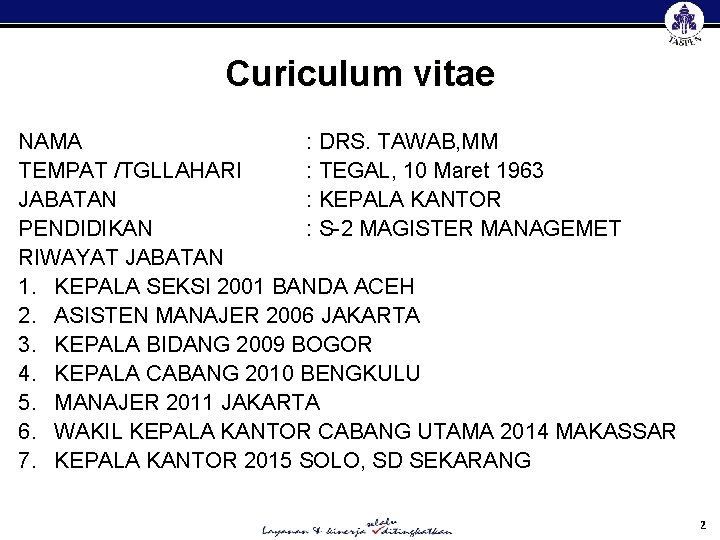 TASPEN

Curiculum vitae

NAMA : DRS. TAWAB,MM
TEMPAT /TGLLAHARI : TEGAL, 10 Maret 1963
JABATAN : KEPALA KANTOR
PENDIDIKAN : S-2 MAGISTER MANAGEMET
RIWAYAT JABATAN
1. KEPALA SEKSI 2001 BANDA ACEH
2. ASISTEN MANAJER 2006 JAKARTA
3. KEPALA BIDANG 2009 BOGOR
4. KEPALA CABANG 2010 BENGKULU
5. MANAJER 2011 JAKARTA
6. WAKIL KEPALA KANTOR CABANG UTAMA 2014 MAKASSAR
7. KEPALA KANTOR 2015 SOLO, SD SEKARANG

Layanan & kinerja selalu ditingkatkan

2